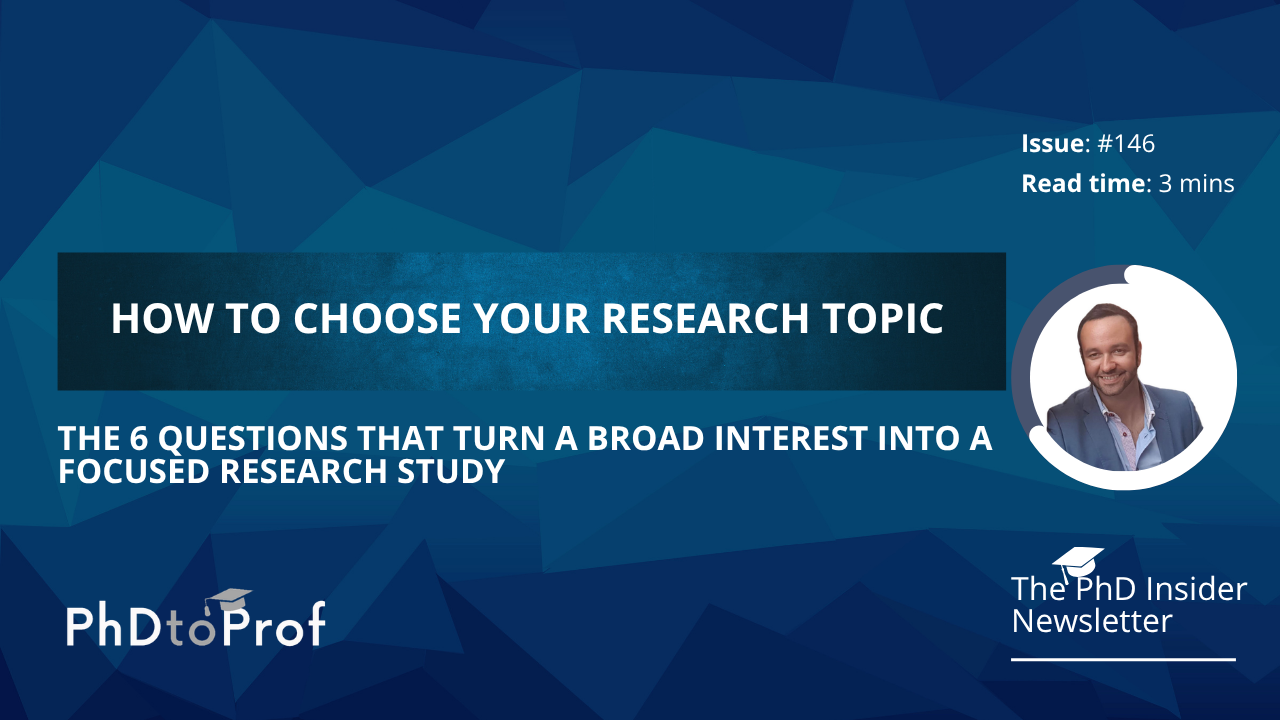 Issue: #146
Read time: 3 mins

HOW TO CHOOSE YOUR RESEARCH TOPIC

THE 6 QUESTIONS THAT TURN A BROAD INTEREST INTO A FOCUSED RESEARCH STUDY

PhDtoProf

The PhD Insider Newsletter